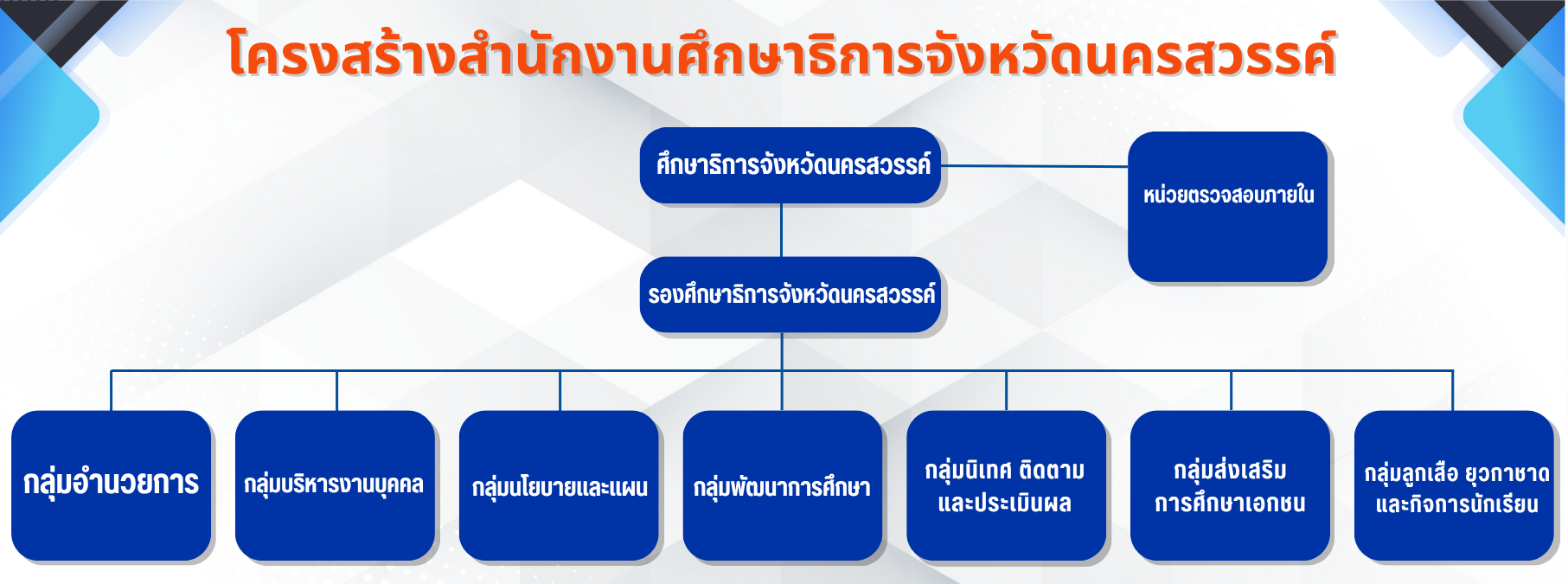 โครงสร้างสำนักงานศึกษาธิการจังหวัดนครสวรรค์

ศึกษาธิการจังหวัดนครสวรรค์

หน่วยตรวจสอบภายใน

รองศึกษาธิการจังหวัดนครสวรรค์

กลุ่มอำนวยการ

กลุ่มบริหารงานบุคคล

กลุ่มนโยบายและแผน

กลุ่มพัฒนาการศึกษา

กลุ่มนิเทศ ติดตาม และประเมินผล

กลุ่มส่งเสริม การศึกษาเอกชน

กลุ่มลูกเสือ ยุวกาชาด และกิจการนักเรียน